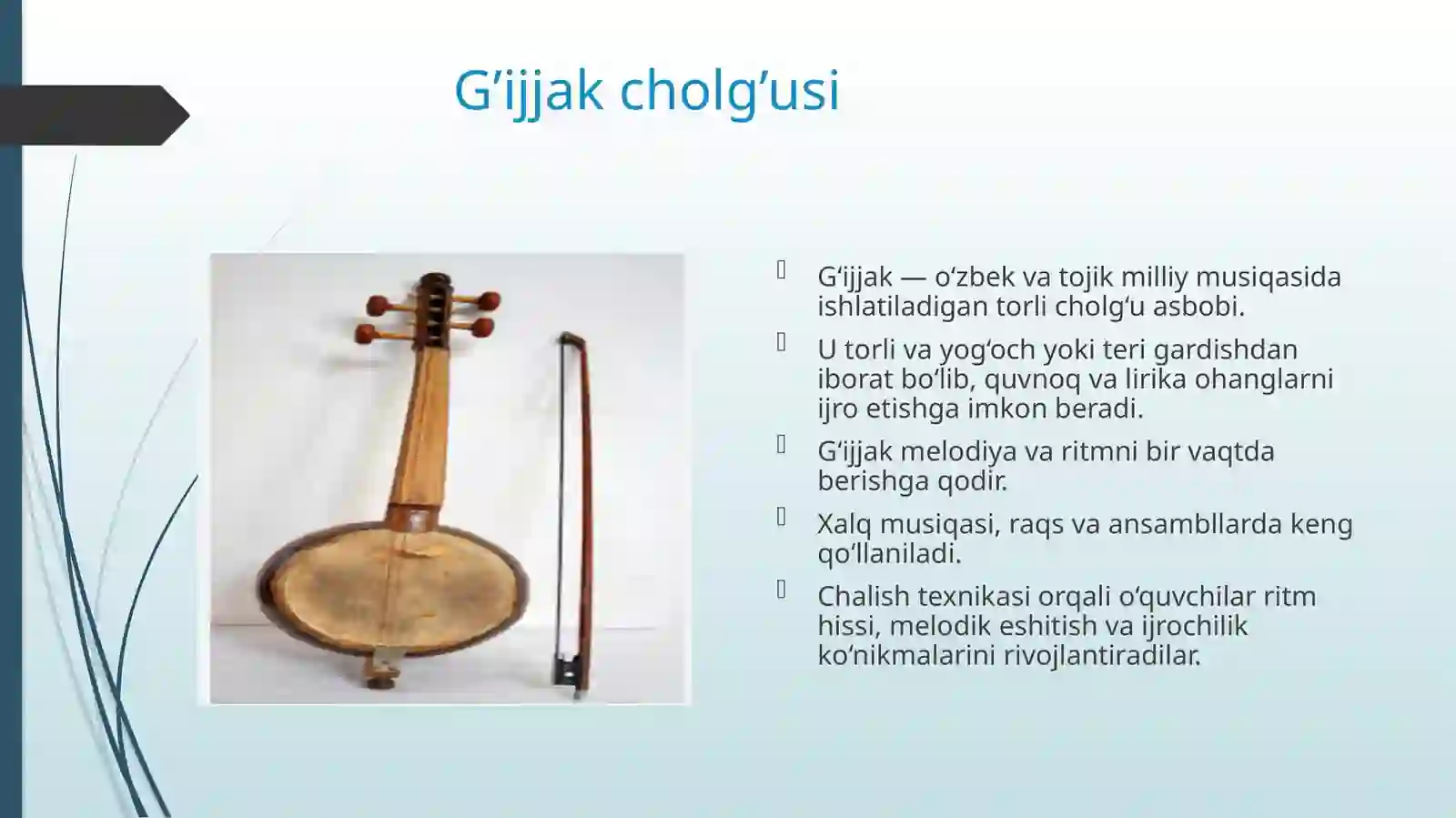 G’ijjak cholg’usi

G‘ijjak — o‘zbek va tojik milliy musiqasida ishlatiladigan torli cholg‘u asbobi.

U torli va yog‘och yoki teri gardishdan iborat bo‘lib, quvnoq va lirika ohanglarni ijro etishga imkon beradi.

G‘ijjak melodiya va ritmni bir vaqtda berishga qodir.

Xalq musiqasi, raqs va ansambllarda keng qo‘llaniladi.

Chalish texnikasi orqali o‘quvchilar ritm hissi, melodik eshitish va ijrochilik ko‘nikmalarini rivojlantiradilar.